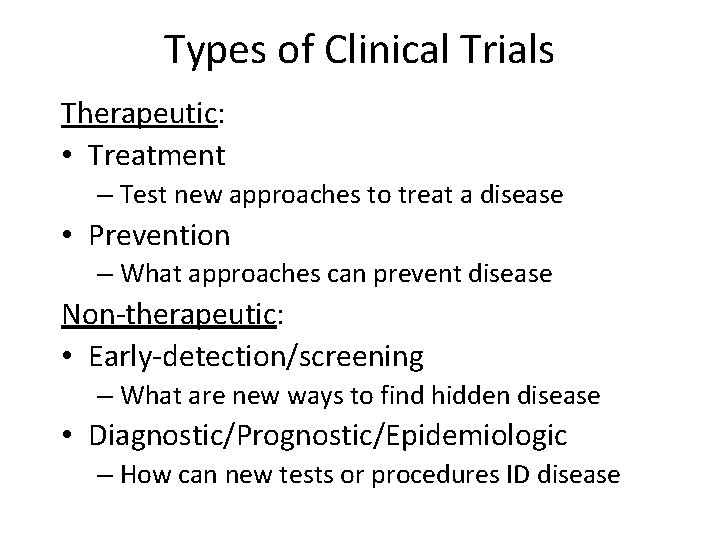 Types of Clinical Trials

Therapeutic:

• Treatment
  – Test new approaches to treat a disease
• Prevention
  – What approaches can prevent disease

Non-therapeutic:

• Early-detection/screening
  – What are new ways to find hidden disease
• Diagnostic/Prognostic/Epidemiologic
  – How can new tests or procedures ID disease